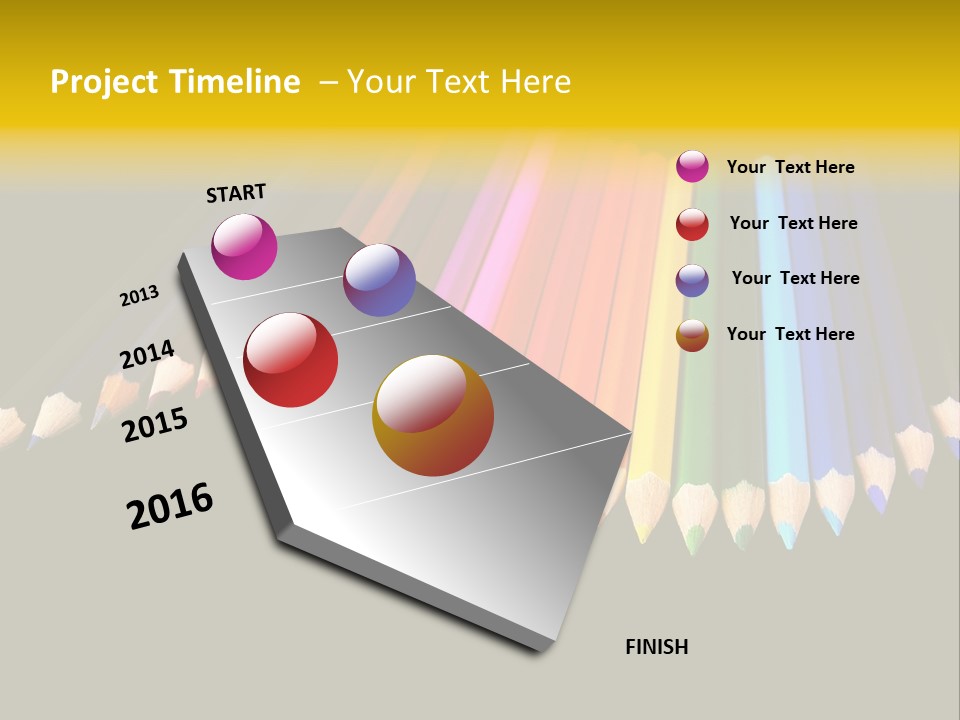 Project Timeline – Your Text Here

START

2013

2014

2015

2016

Your Text Here

Your Text Here

Your Text Here

Your Text Here

FINISH